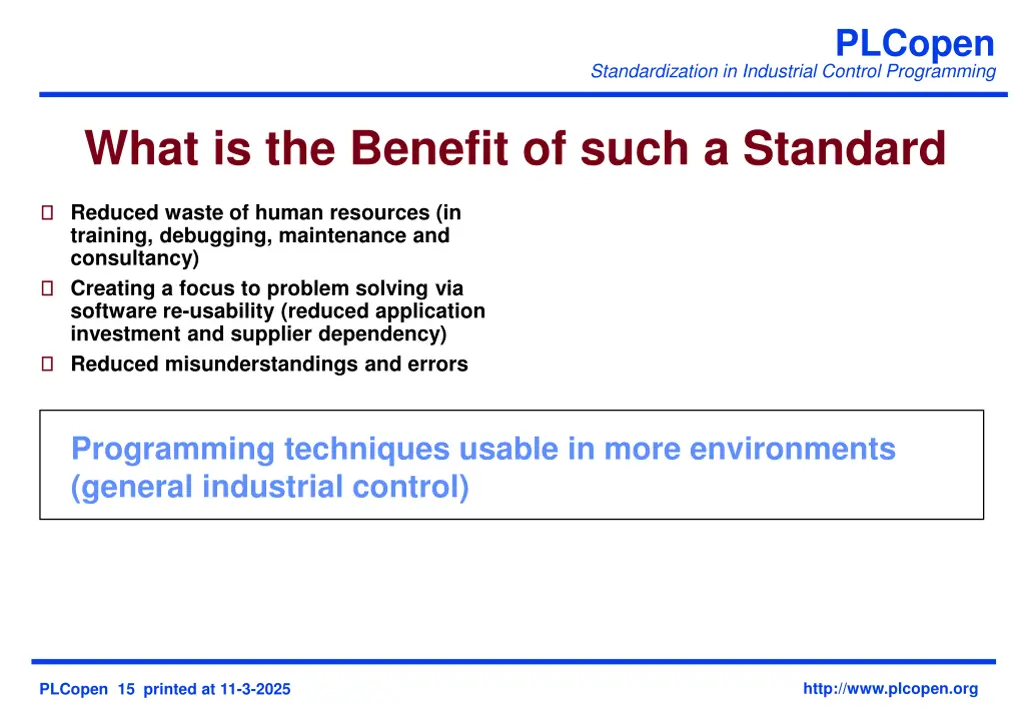 PLCopen
Standardization in Industrial Control Programming

What is the Benefit of such a Standard

 Reduced waste of human resources (in training, debugging, maintenance and consultancy)
 Creating a focus to problem solving via software re-usability (reduced application investment and supplier dependency)
 Reduced misunderstandings and errors

Programming techniques usable in more environments (general industrial control)

PLCopen 15 printed at 11-3-2025
http://www.plcopen.org